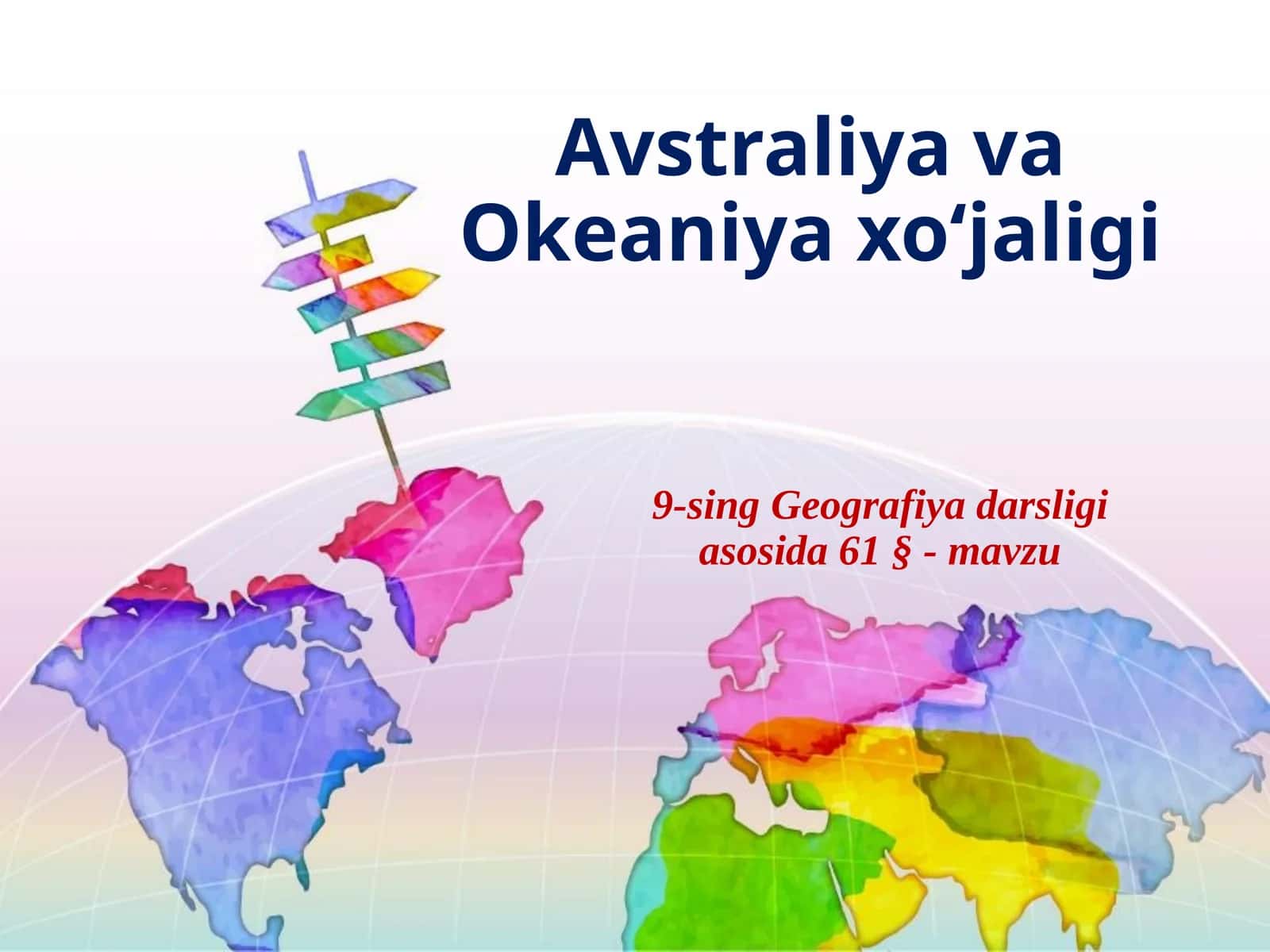 Avstraliya va Okeaniya xo‘jaligi

9-sing Geografiya darsligi asosida 61 § - mavzu